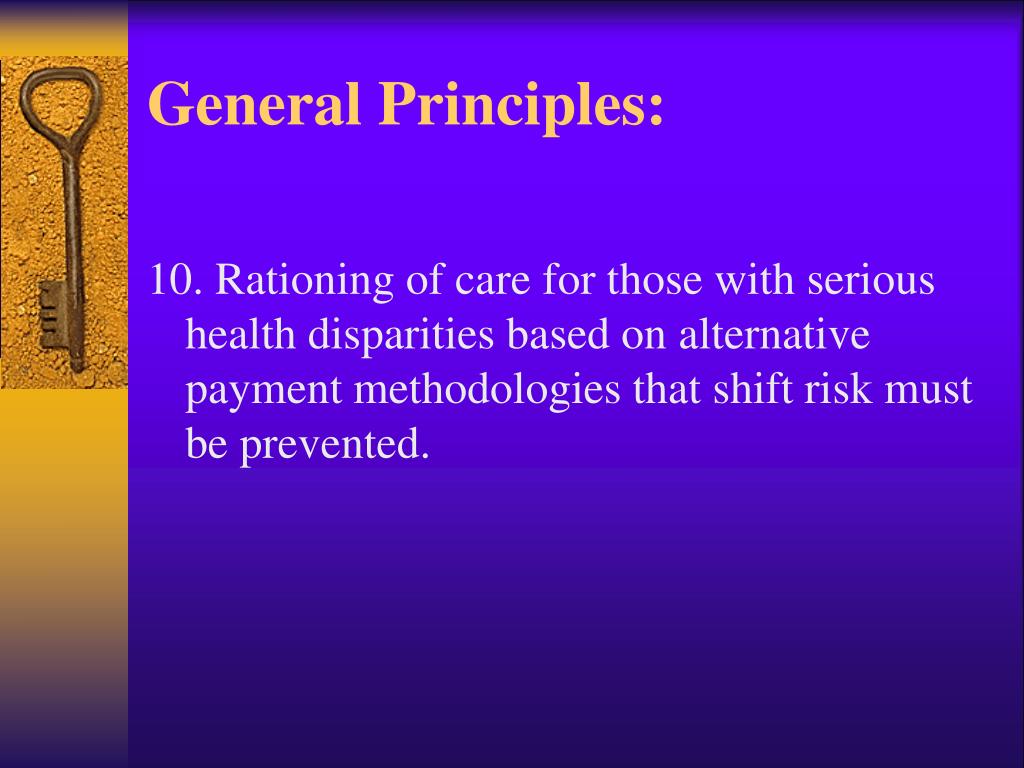 General Principles:

10. Rationing of care for those with serious health disparities based on alternative payment methodologies that shift risk must be prevented.